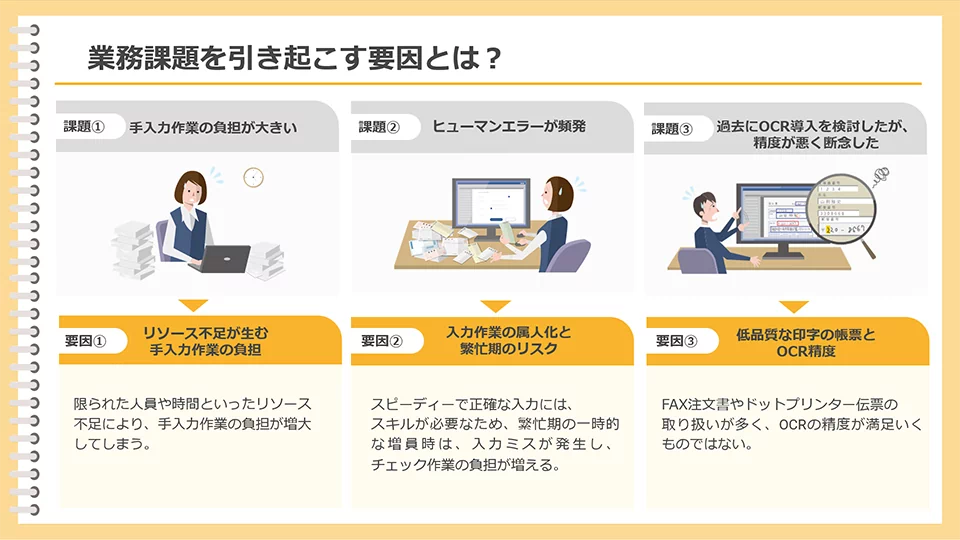 業務課題を引き起こす要因とは？

課題① 手入力作業の負担が大きい

要因① リソース不足が生む手入力作業の負担

限られた人員や時間といったリソース不足により、手入力作業の負担が増大してしまう。

課題② ヒューマンエラーが頻発

要因② 入力作業の属人化と繁忙期のリスク

スピーディーで正確な入力には、スキルが必要なため、繁忙期の一時的な増員時は、入力ミスが発生し、チェック作業の負担が増える。

課題③ 過去にOCR導入を検討したが、精度が悪く断念した

要因③ 低品質な印字の帳票とOCR精度

FAX注文書やドットプリンター伝票の取り扱いが多く、OCRの精度が満足いくものではない。